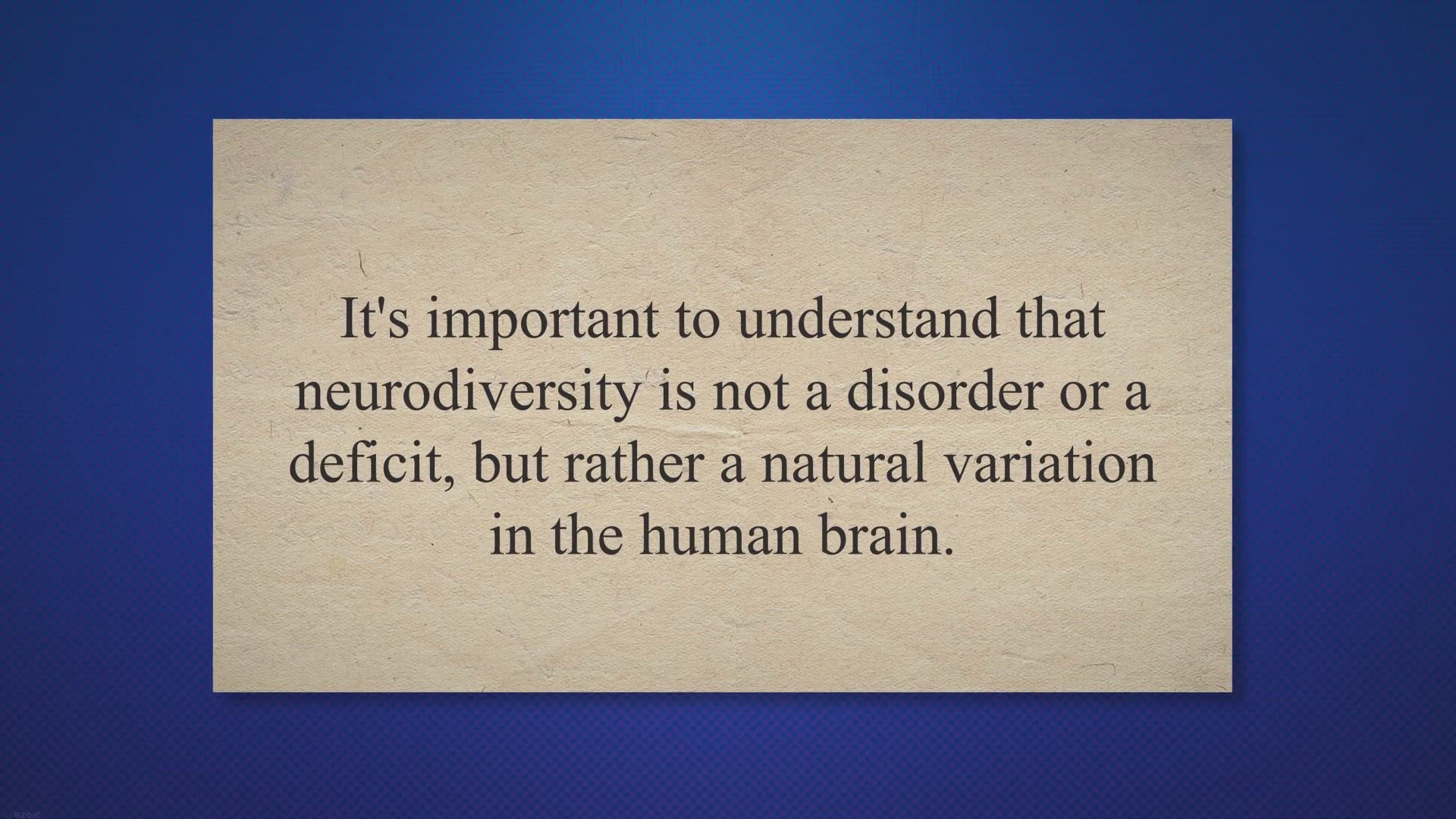 It's important to understand that neurodiversity is not a disorder or a deficit, but rather a natural variation in the human brain.

ezoic